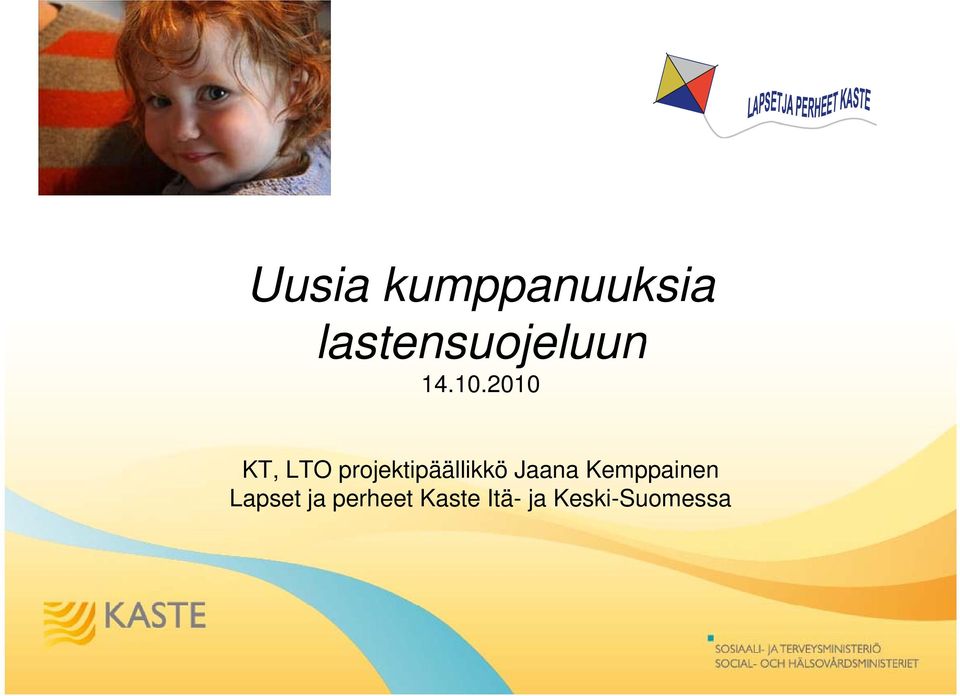 LAPSET JA PERHEET KASTE

Uusia kumppanuuksia lastensuojeluun
14.10.2010

KT, LTO projektipäällikkö Jaana Kemppainen
Lapset ja perheet Kaste Itä- ja Keski-Suomessa

KASTE

SOSIAALI- JA TERVEYSMINISTERIÖ
SOCIAL- OCH HÄLSOVÅRDSMINISTERIET